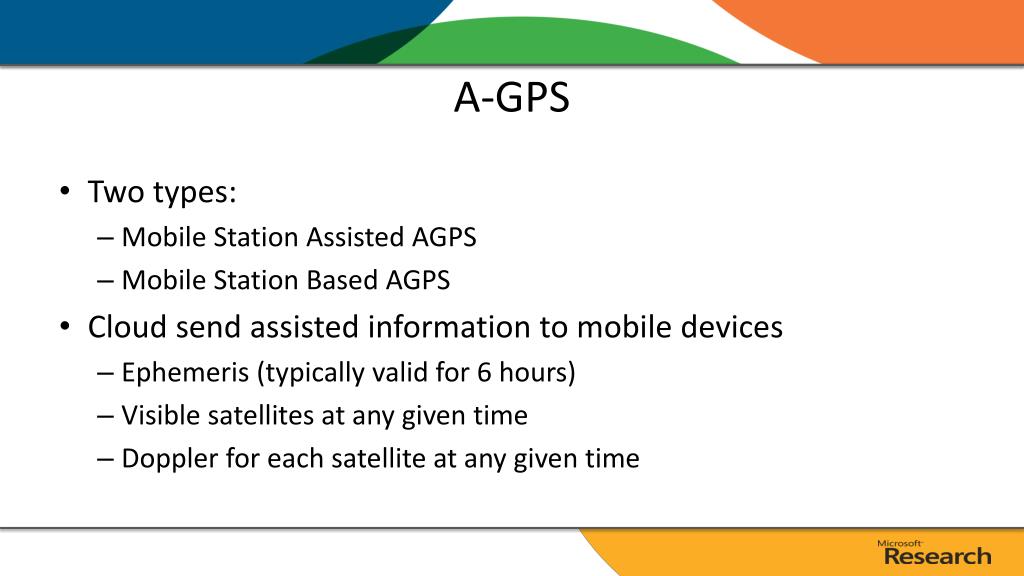 A-GPS

• Two types:
– Mobile Station Assisted AGPS
– Mobile Station Based AGPS
• Cloud send assisted information to mobile devices
– Ephemeris (typically valid for 6 hours)
– Visible satellites at any given time
– Doppler for each satellite at any given time

Microsoft Research